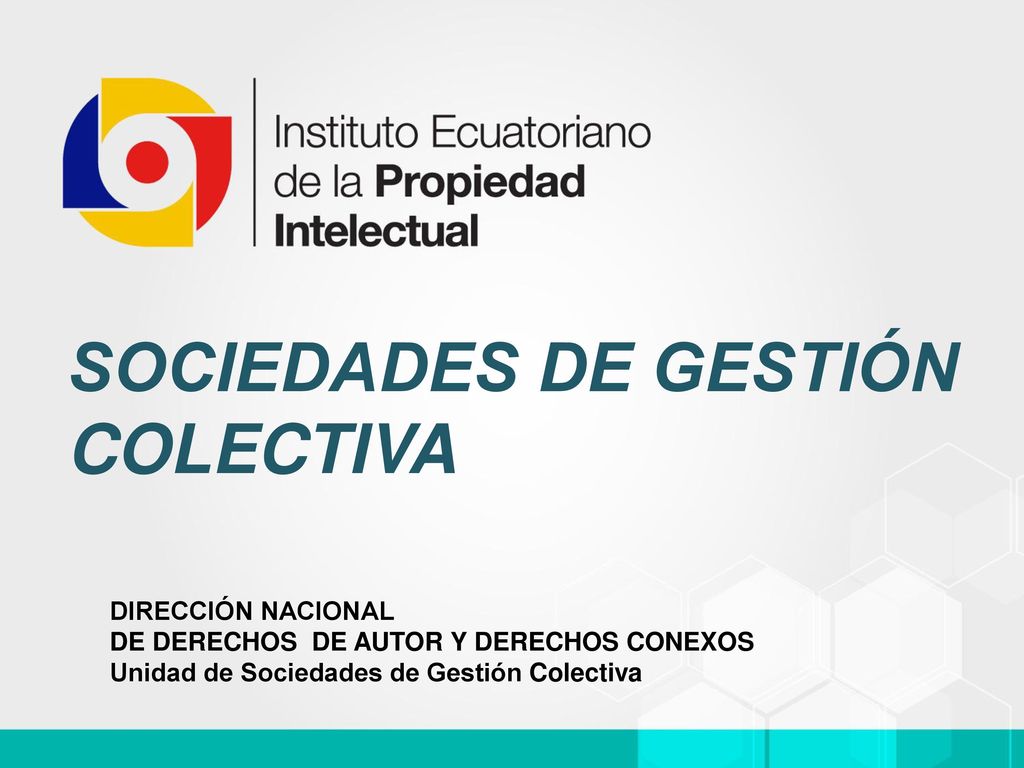 Instituto Ecuatoriano de la Propiedad Intelectual

SOCIEDADES DE GESTIÓN COLECTIVA

DIRECCIÓN NACIONAL
DE DERECHOS DE AUTOR Y DERECHOS CONEXOS
Unidad de Sociedades de Gestión Colectiva